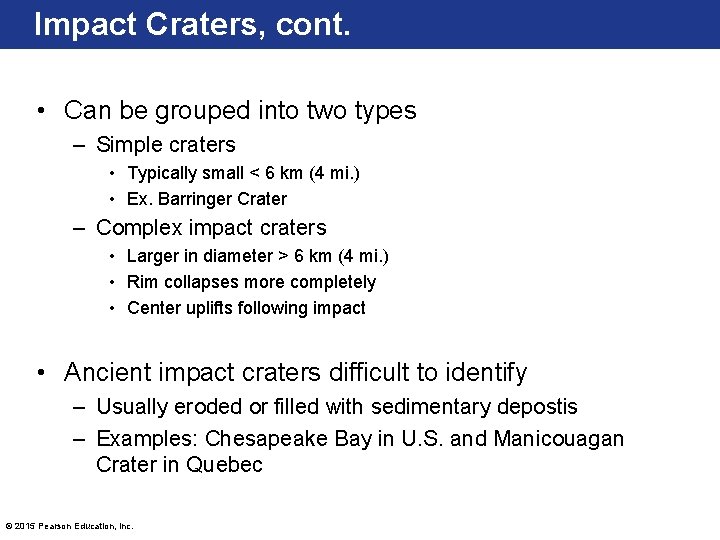 Impact Craters, cont.

• Can be grouped into two types
– Simple craters
• Typically small < 6 km (4 mi.)
• Ex. Barringer Crater
– Complex impact craters
• Larger in diameter > 6 km (4 mi.)
• Rim collapses more completely
• Center uplifts following impact

• Ancient impact craters difficult to identify
– Usually eroded or filled with sedimentary depostis
– Examples: Chesapeake Bay in U.S. and Manicouagan Crater in Quebec

© 2015 Pearson Education, Inc.